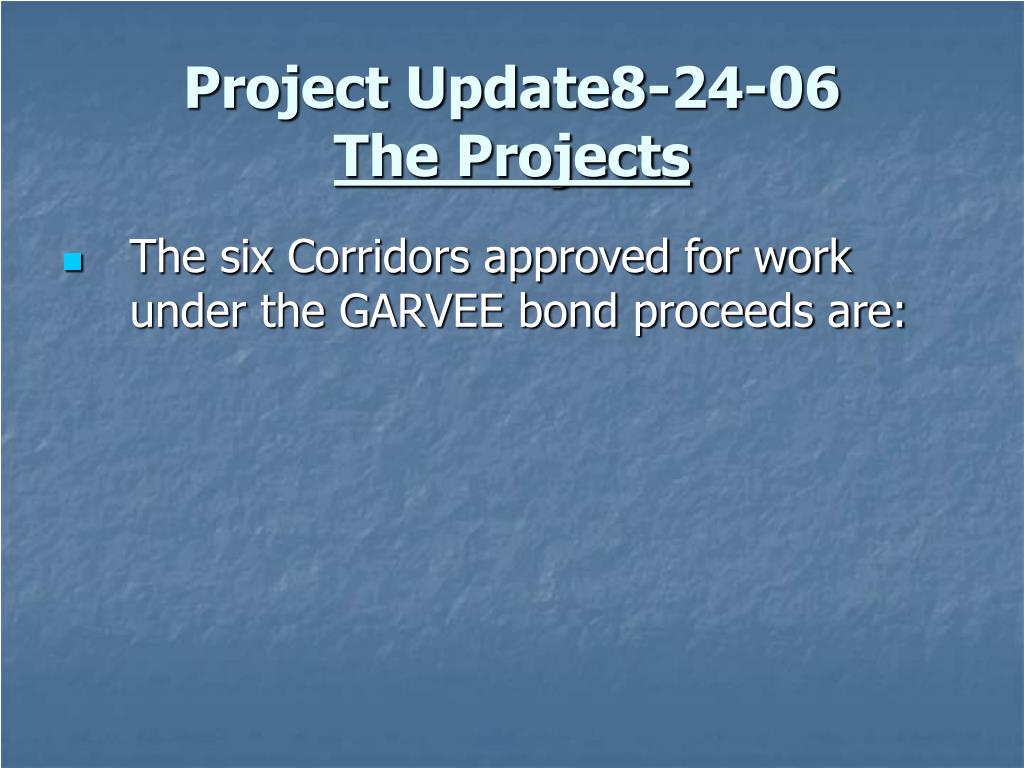 Project Update8-24-06
The Projects

The six Corridors approved for work under the GARVEE bond proceeds are: